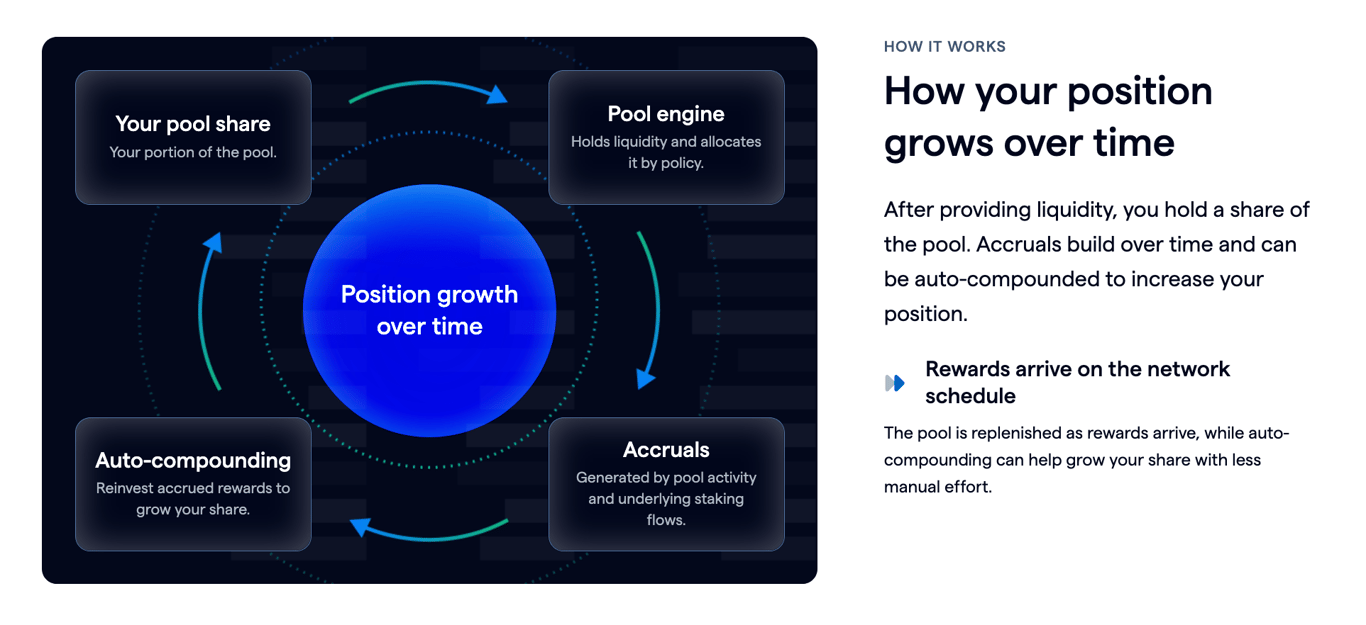 Your pool share
Your portion of the pool.

Pool engine
Holds liquidity and allocates it by policy.

Position growth over time

Auto-compounding
Reinvest accrued rewards to grow your share.

Accruals
Generated by pool activity and underlying staking flows.

HOW IT WORKS

How your position grows over time

After providing liquidity, you hold a share of the pool. Accruals build over time and can be auto-compounded to increase your position.

Rewards arrive on the network schedule

The pool is replenished as rewards arrive, while auto-compounding can help grow your share with less manual effort.